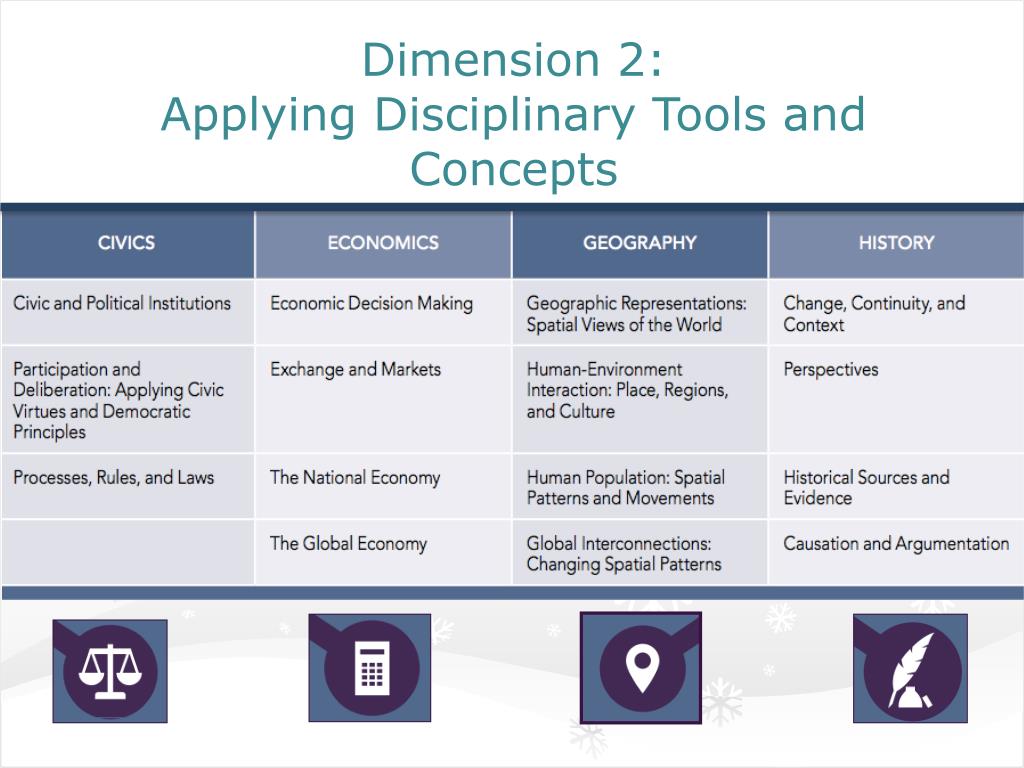 Dimension 2:
Applying Disciplinary Tools and Concepts

| CIVICS | ECONOMICS | GEOGRAPHY | HISTORY |
|---|---|---|---|
| Civic and Political Institutions | Economic Decision Making | Geographic Representations: Spatial Views of the World | Change, Continuity, and Context |
| Participation and Deliberation: Applying Civic Virtues and Democratic Principles | Exchange and Markets | Human-Environment Interaction: Place, Regions, and Culture | Perspectives |
| Processes, Rules, and Laws | The National Economy | Human Population: Spatial Patterns and Movements | Historical Sources and Evidence |
| | The Global Economy | Global Interconnections: Changing Spatial Patterns | Causation and Argumentation |